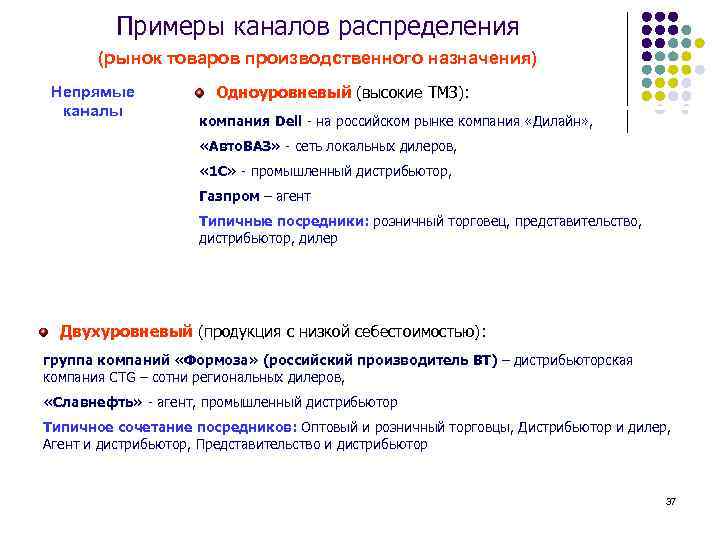 Примеры каналов распределения

(рынок товаров производственного назначения)

Непрямые каналы

Одноуровневый (высокие ТМЗ):

компания Dell - на российском рынке компания «Дилайн»,

«АвтоВАЗ» - сеть локальных дилеров,

«1С» - промышленный дистрибьютор,

Газпром – агент

Типичные посредники: розничный торговец, представительство, дистрибьютор, дилер

Двухуровневый (продукция с низкой себестоимостью):

группа компаний «Формоза» (российский производитель ВТ) – дистрибьюторская компания CTG – сотни региональных дилеров,

«Славнефть» - агент, промышленный дистрибьютор

Типичное сочетание посредников: Оптовый и розничный торговцы, Дистрибьютор и дилер, Агент и дистрибьютор, Представительство и дистрибьютор

37